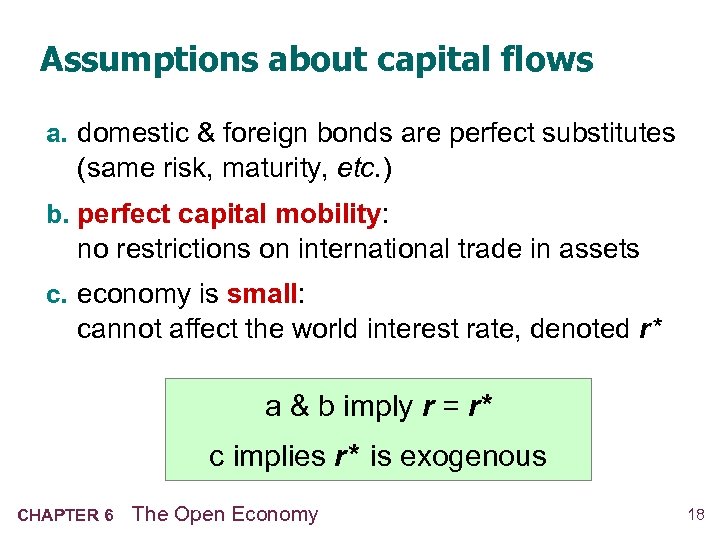 Assumptions about capital flows

a. domestic & foreign bonds are perfect substitutes (same risk, maturity, etc.)

b. perfect capital mobility: no restrictions on international trade in assets

c. economy is small: cannot affect the world interest rate, denoted $r^*$

a & b imply $r = r^*$

c implies $r^*$ is exogenous

CHAPTER 6 The Open Economy

18